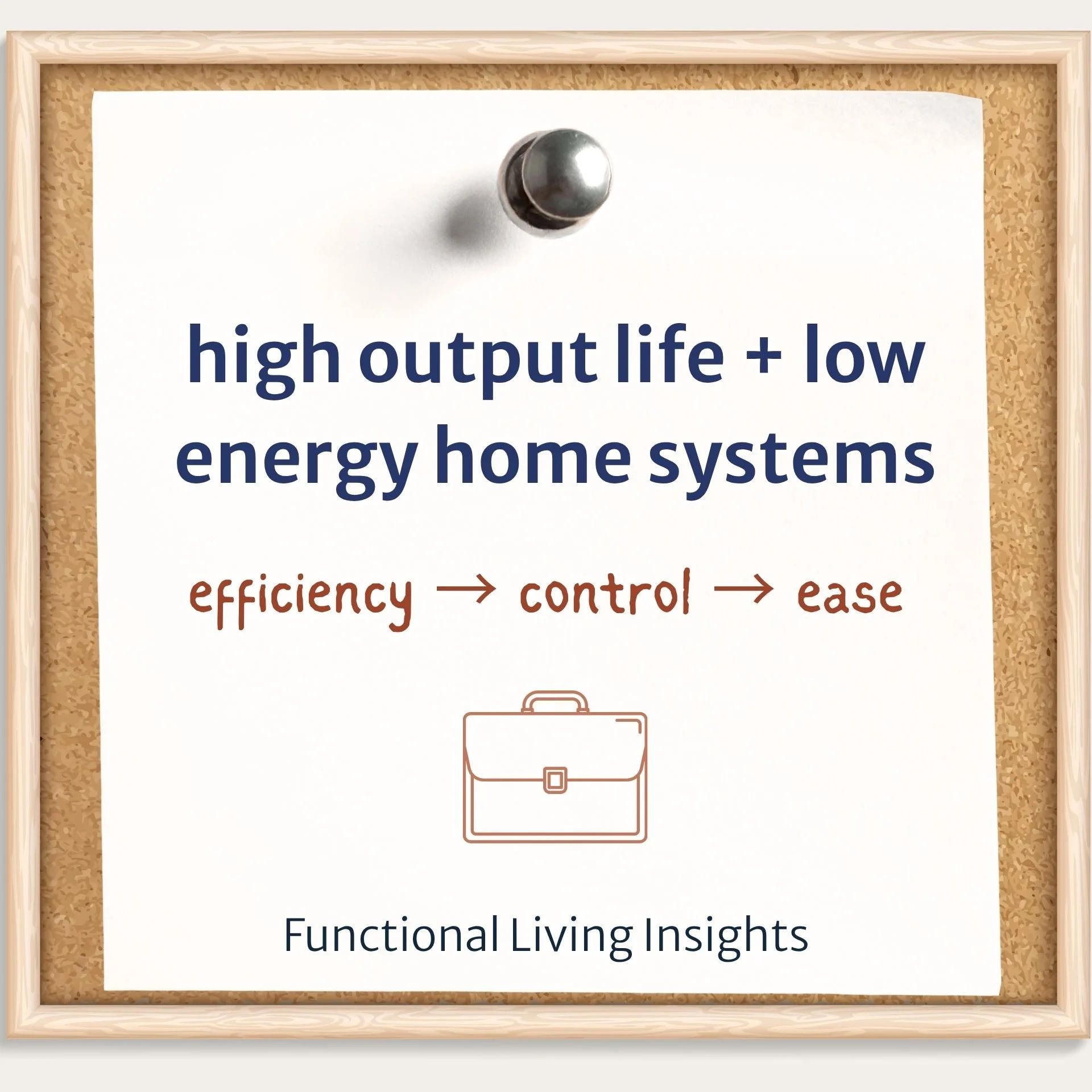 high output life + low energy home systems

efficiency → control → ease

Functional Living Insights